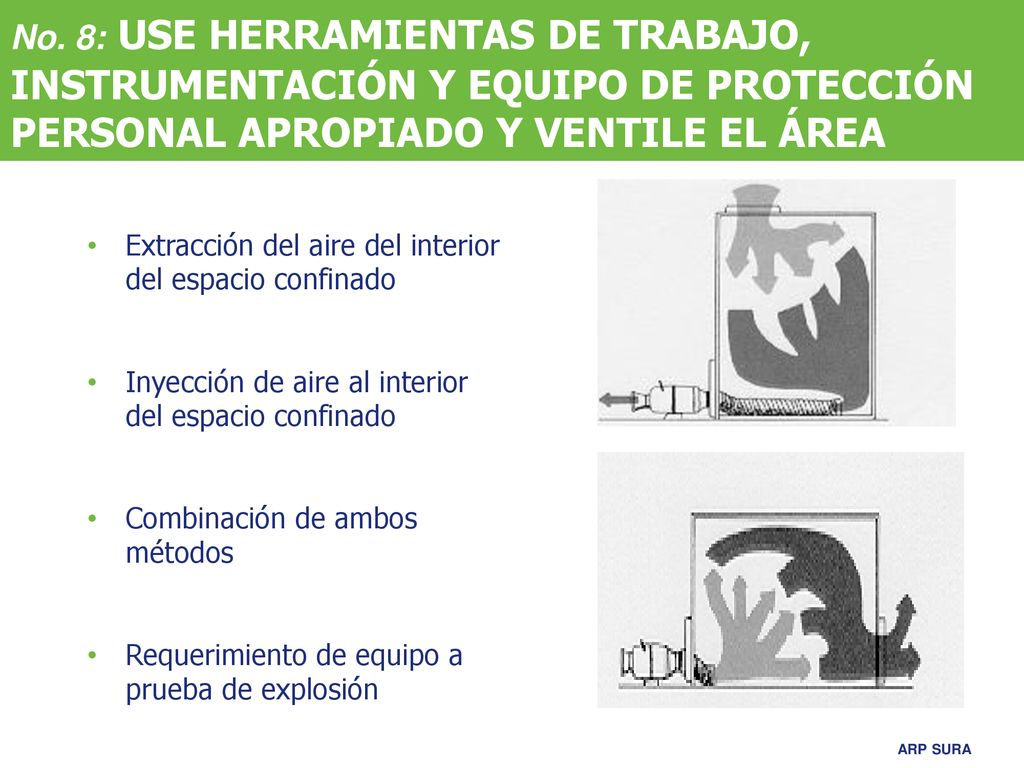 No. 8: USE HERRAMIENTAS DE TRABAJO, INSTRUMENTACIÓN Y EQUIPO DE PROTECCIÓN PERSONAL APROPIADO Y VENTILE EL ÁREA

• Extracción del aire del interior del espacio confinado

• Inyección de aire al interior del espacio confinado

• Combinación de ambos métodos

• Requerimiento de equipo a prueba de explosión

ARP SURA